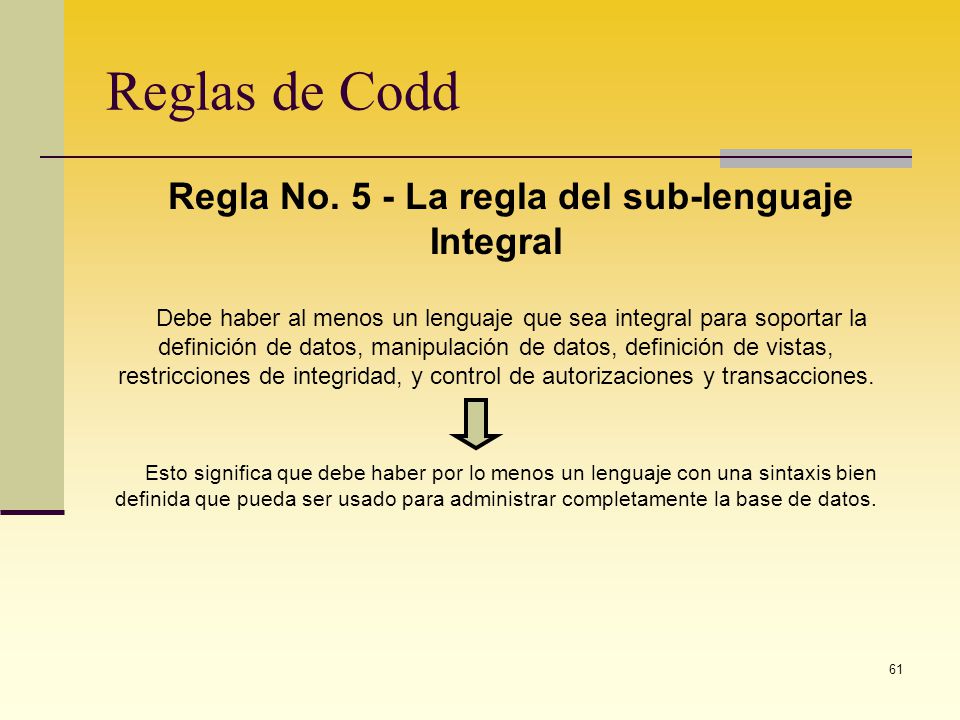 Reglas de Codd

Regla No. 5 - La regla del sub-lenguaje Integral

Debe haber al menos un lenguaje que sea integral para soportar la definición de datos, manipulación de datos, definición de vistas, restricciones de integridad, y control de autorizaciones y transacciones.

Esto significa que debe haber por lo menos un lenguaje con una sintaxis bien definida que pueda ser usado para administrar completamente la base de datos.

61